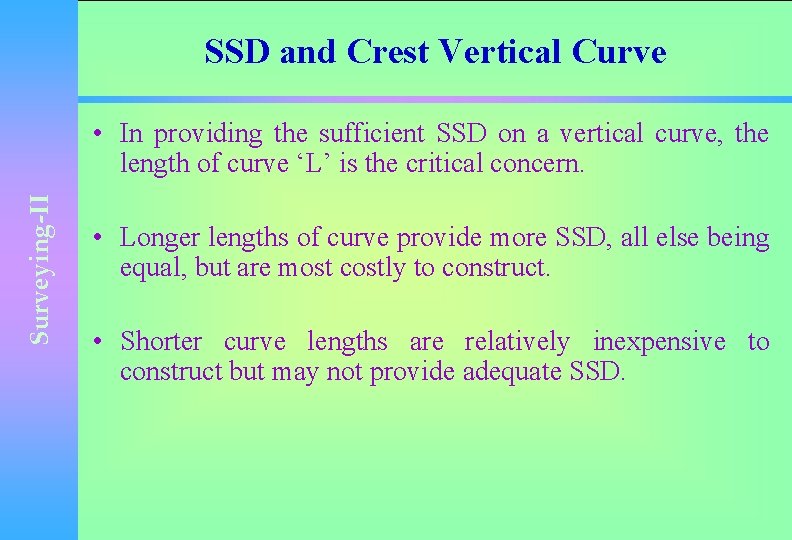 Surveying-II

SSD and Crest Vertical Curve

• In providing the sufficient SSD on a vertical curve, the length of curve ‘L’ is the critical concern.

• Longer lengths of curve provide more SSD, all else being equal, but are most costly to construct.

• Shorter curve lengths are relatively inexpensive to construct but may not provide adequate SSD.